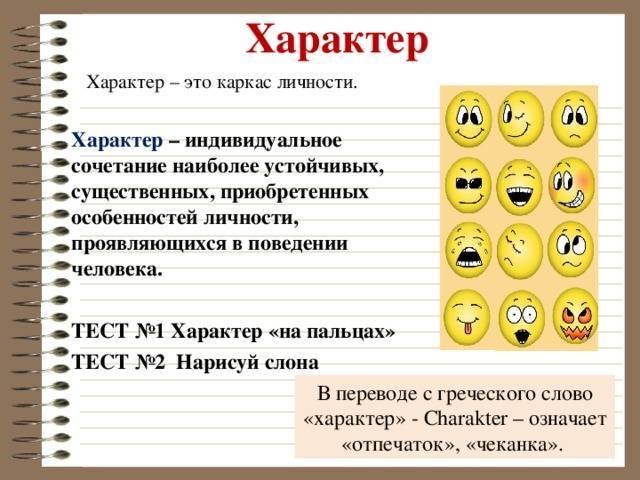 Характер

Характер – это каркас личности.

Характер – индивидуальное сочетание наиболее устойчивых, существенных, приобретенных особенностей личности, проявляющихся в поведении человека.

ТЕСТ №1 Характер «на пальцах»

ТЕСТ №2 Нарисуй слона

В переводе с греческого слово «характер» - Charakter – означает «отпечаток», «чеканка».